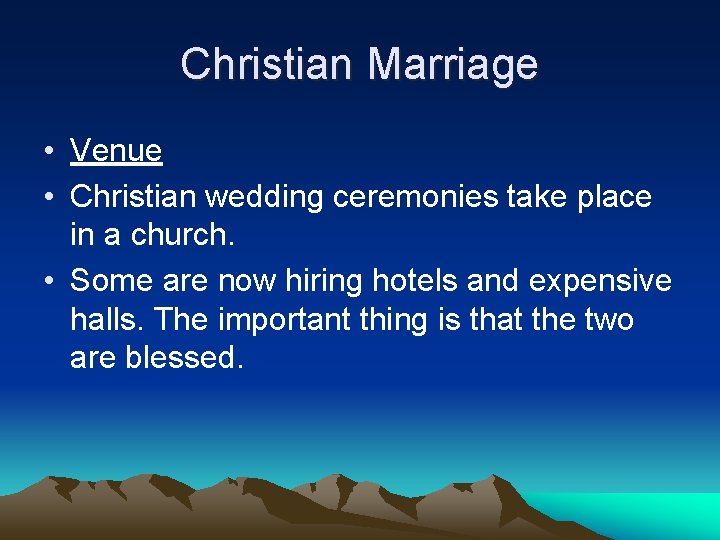 Christian Marriage

• Venue
• Christian wedding ceremonies take place in a church.
• Some are now hiring hotels and expensive halls. The important thing is that the two are blessed.